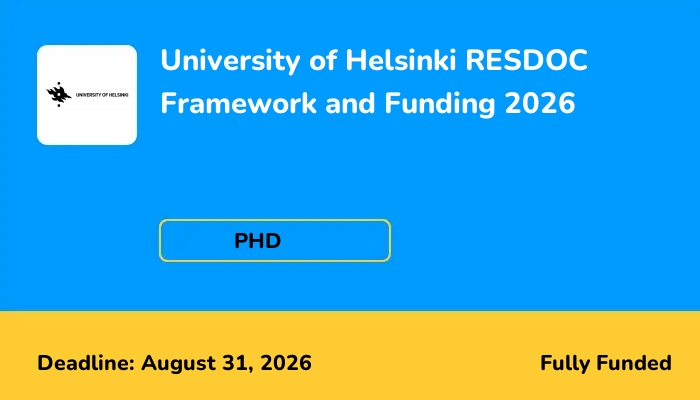 UNIVERSITY OF HELSINKI

University of Helsinki RESDOC Framework and Funding 2026

PHD

Deadline: August 31, 2026

Fully Funded